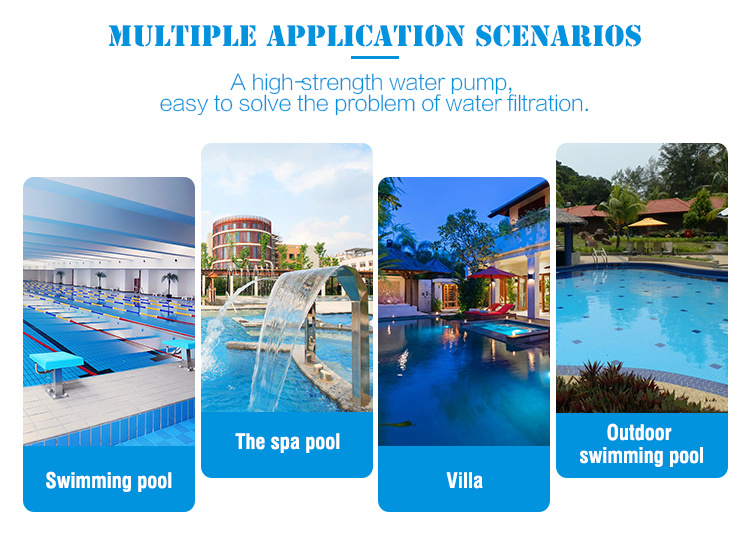 MULTIPLE APPLICATION SCENARIOS

A high-strength water pump, easy to solve the problem of water filtration.

Swimming pool

The spa pool

Villa

Outdoor swimming pool